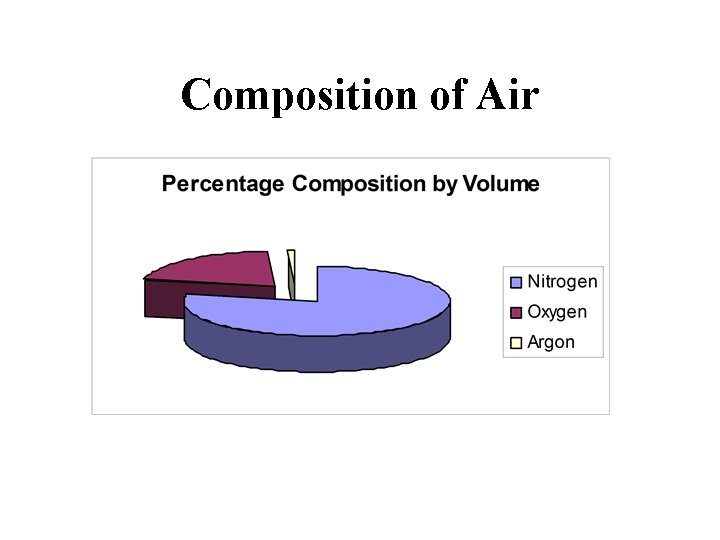 Composition of Air

Percentage Composition by Volume

Nitrogen
Oxygen
Argon